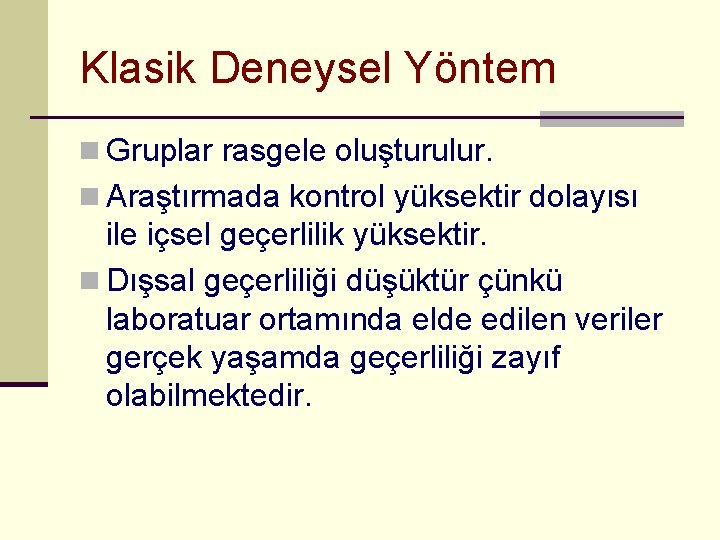 Klasik Deneysel Yöntem

Gruplar rasgele oluşturulur.

Araştırmada kontrol yüksektir dolayısı ile içsel geçerlilik yüksektir.

Dışsal geçerliliği düşüktür çünkü laboratuar ortamında elde edilen veriler gerçek yaşamda geçerliliği zayıf olabilmektedir.